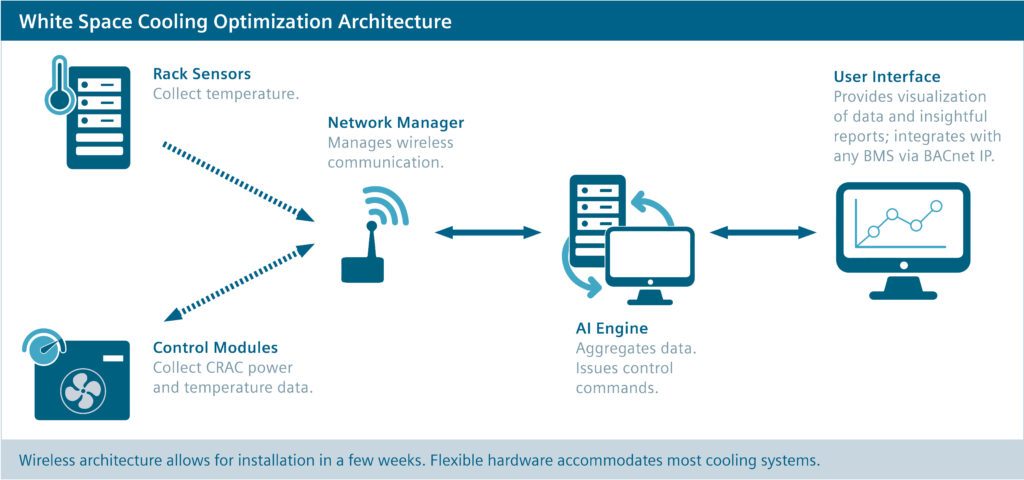 White Space Cooling Optimization Architecture

Rack Sensors
Collect temperature.

Network Manager
Manages wireless communication.

User Interface
Provides visualization of data and insightful reports; integrates with any BMS via BACnet IP.

Control Modules
Collect CRAC power and temperature data.

AI Engine
Aggregates data. Issues control commands.

Wireless architecture allows for installation in a few weeks. Flexible hardware accommodates most cooling systems.